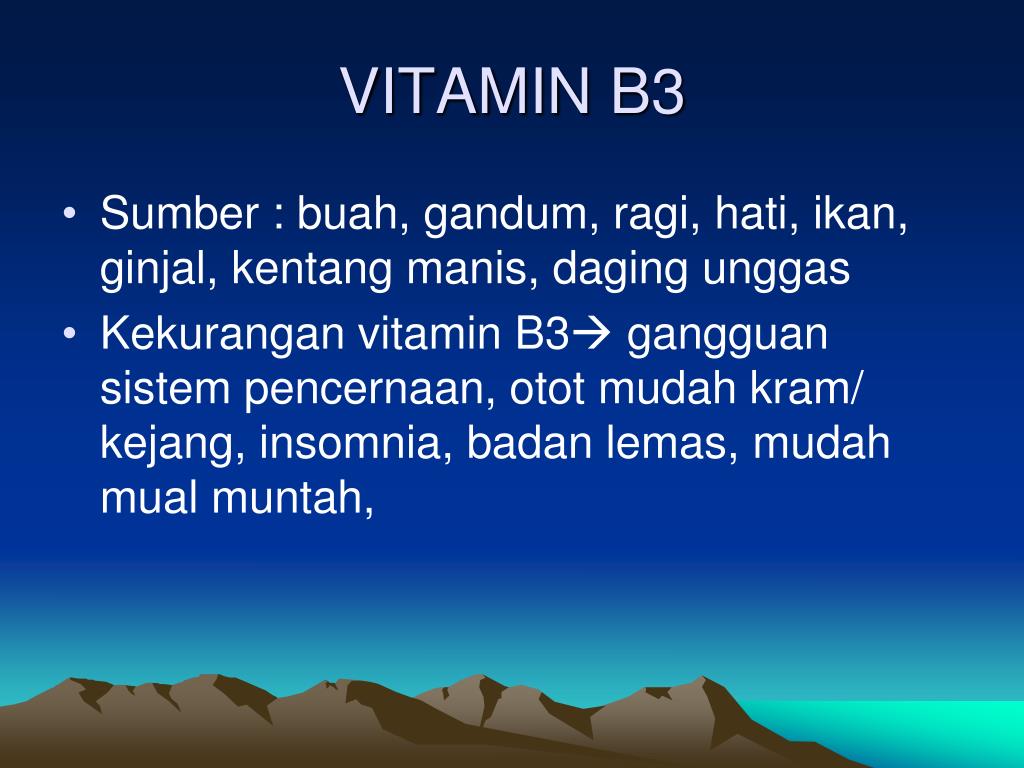 VITAMIN B3

• Sumber : buah, gandum, ragi, hati, ikan, ginjal, kentang manis, daging unggas
• Kekurangan vitamin B3→ gangguan sistem pencernaan, otot mudah kram/ kejang, insomnia, badan lemas, mudah mual muntah,